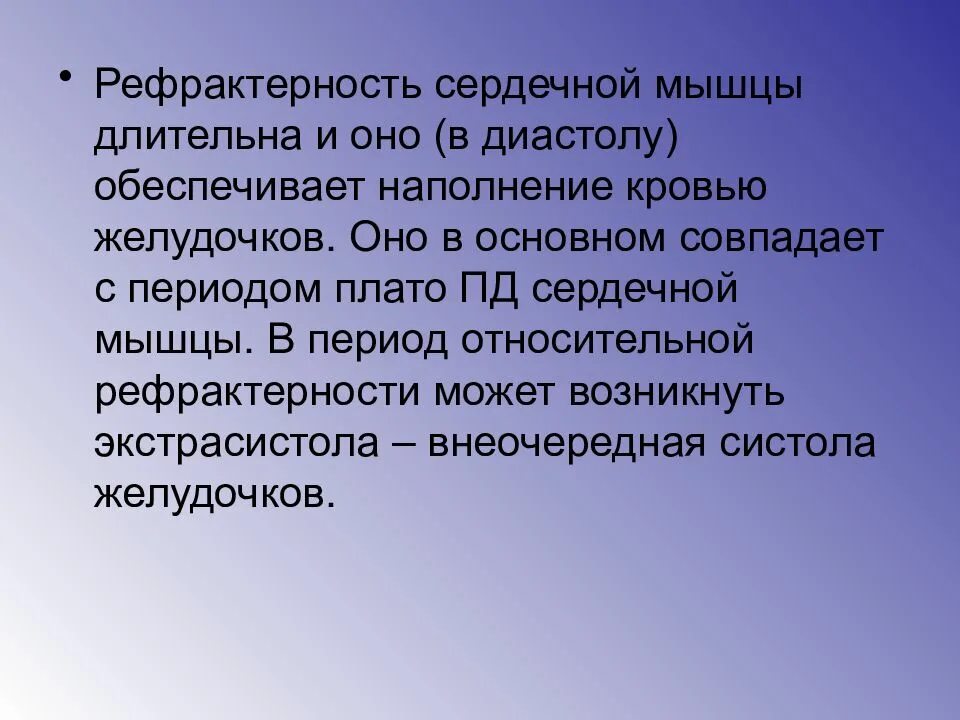 • Рефрактерность сердечной мышцы длительна и оно (в диастолу) обеспечивает наполнение кровью желудочков. Оно в основном совпадает с периодом плато ПД сердечной мышцы. В период относительной рефрактерности может возникнуть экстрасистола – внеочередная систола желудочков.